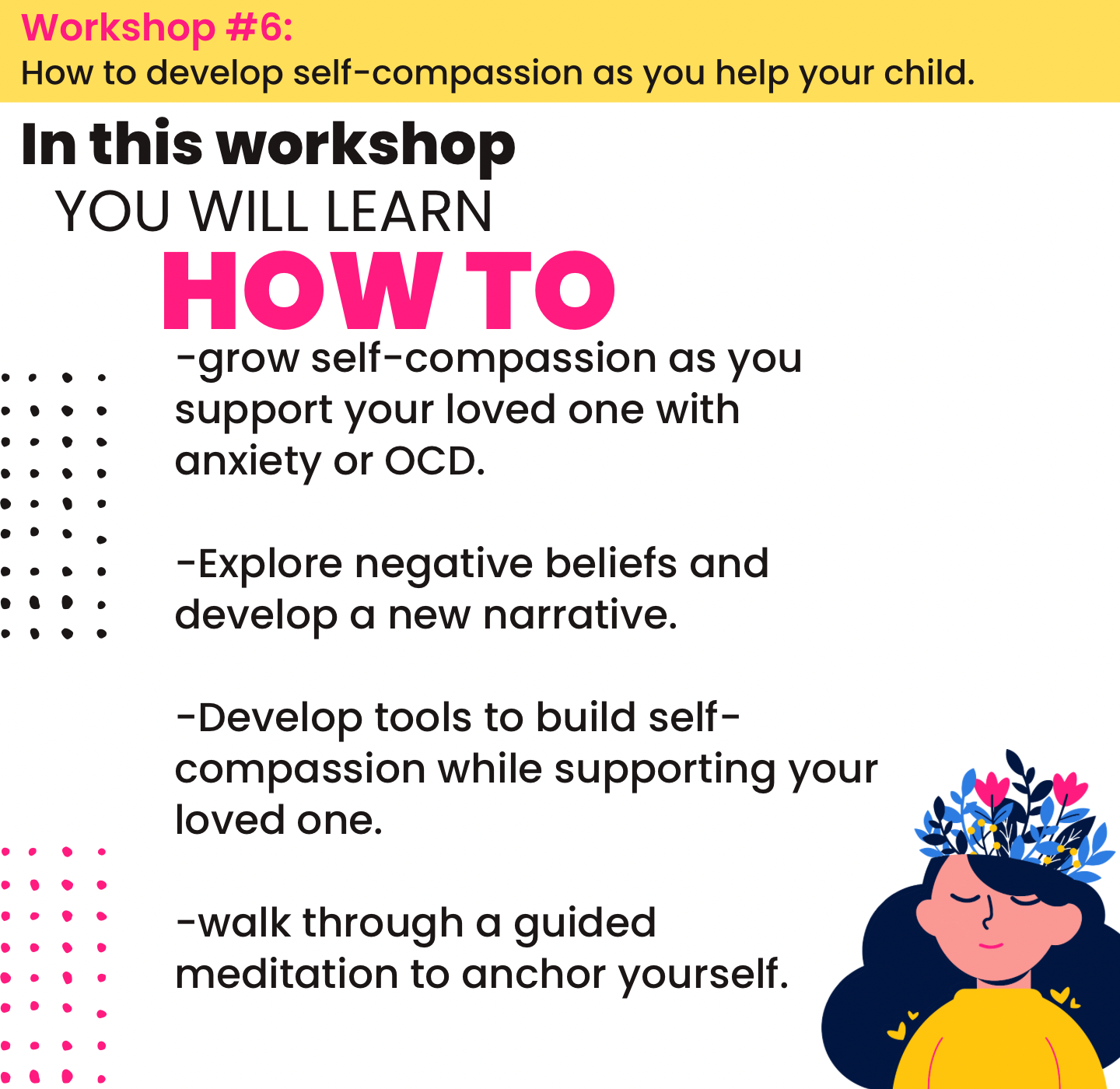 Workshop #6:
How to develop self-compassion as you help your child.

In this workshop
YOU WILL LEARN
HOW TO

-grow self-compassion as you support your loved one with anxiety or OCD.

-Explore negative beliefs and develop a new narrative.

-Develop tools to build self-compassion while supporting your loved one.

-walk through a guided meditation to anchor yourself.